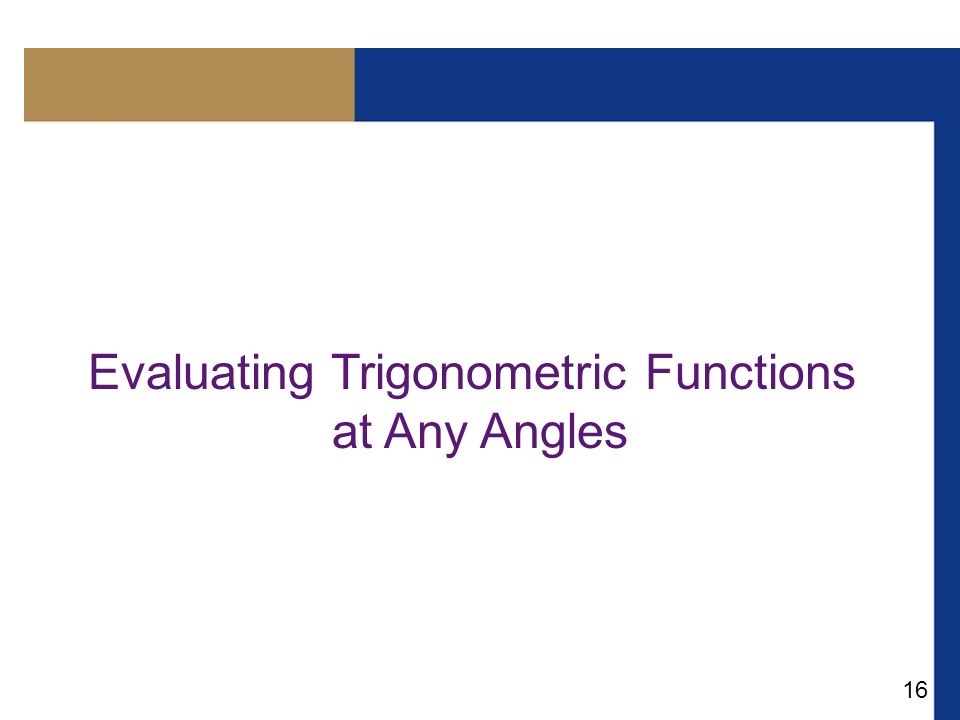 Evaluating Trigonometric Functions at Any Angles

16